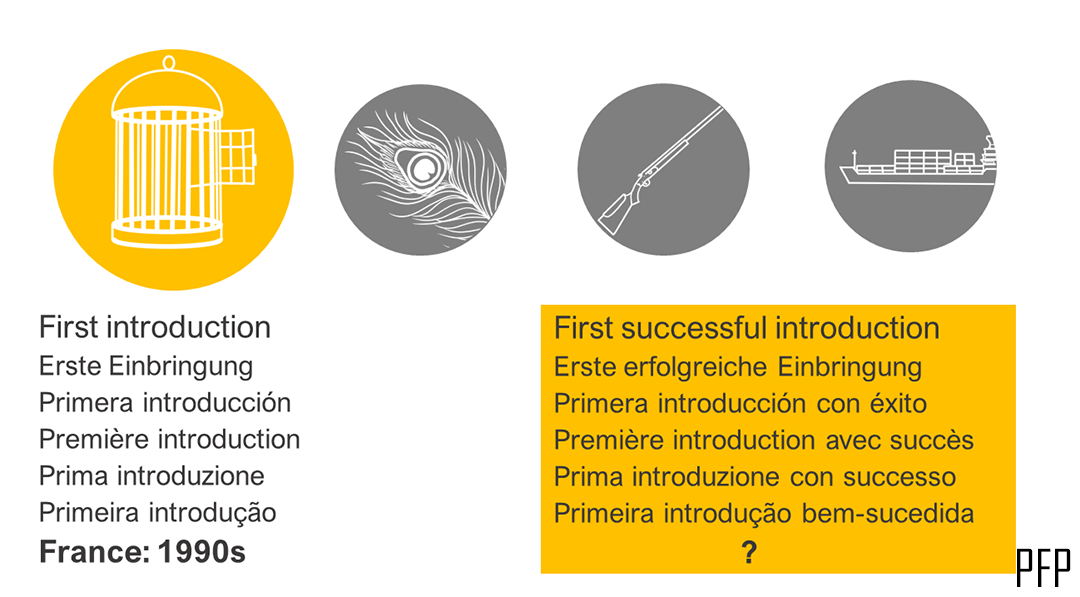 First introduction
Erste Einbringung
Primera introducción
Première introduction
Prima introduzione
Primeira introdução
France: 1990s

First successful introduction
Erste erfolgreiche Einbringung
Primera introducción con éxito
Première introduction avec succès
Prima introduzione con successo
Primeira introdução bem-sucedida
?

PFP